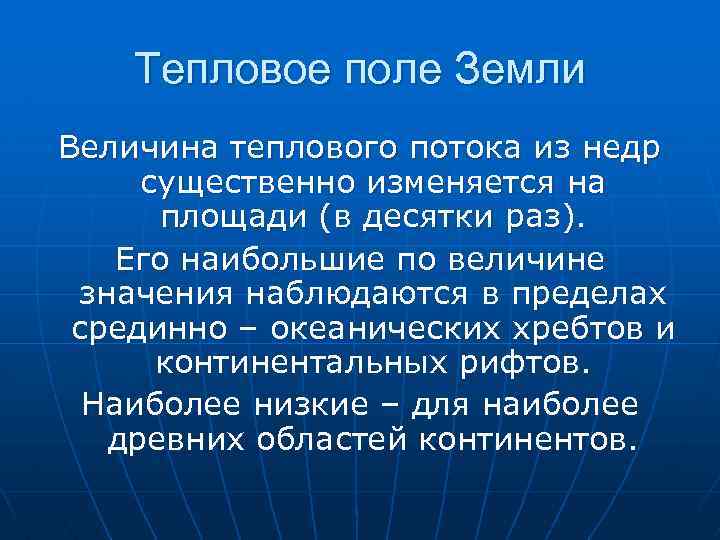 Тепловое поле Земли

Величина теплового потока из недр существенно изменяется на площади (в десятки раз).

Его наибольшие по величине значения наблюдаются в пределах срединно – океанических хребтов и континентальных рифтов.

Наиболее низкие – для наиболее древних областей континентов.